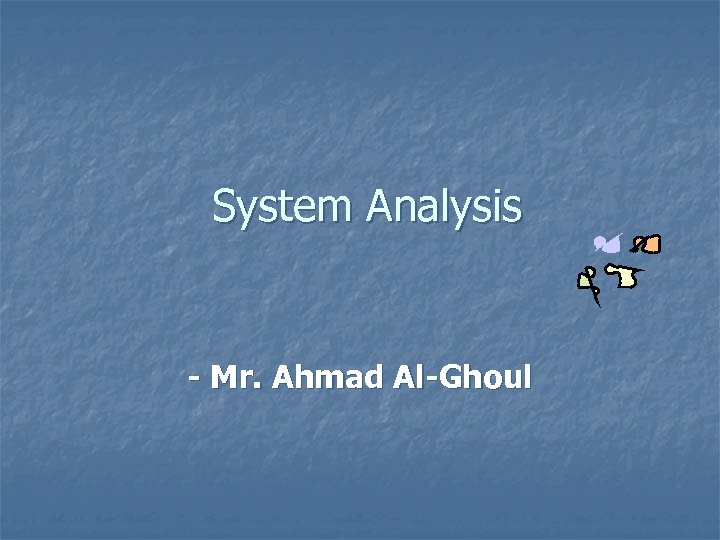 System Analysis

- Mr. Ahmad Al-Ghoul